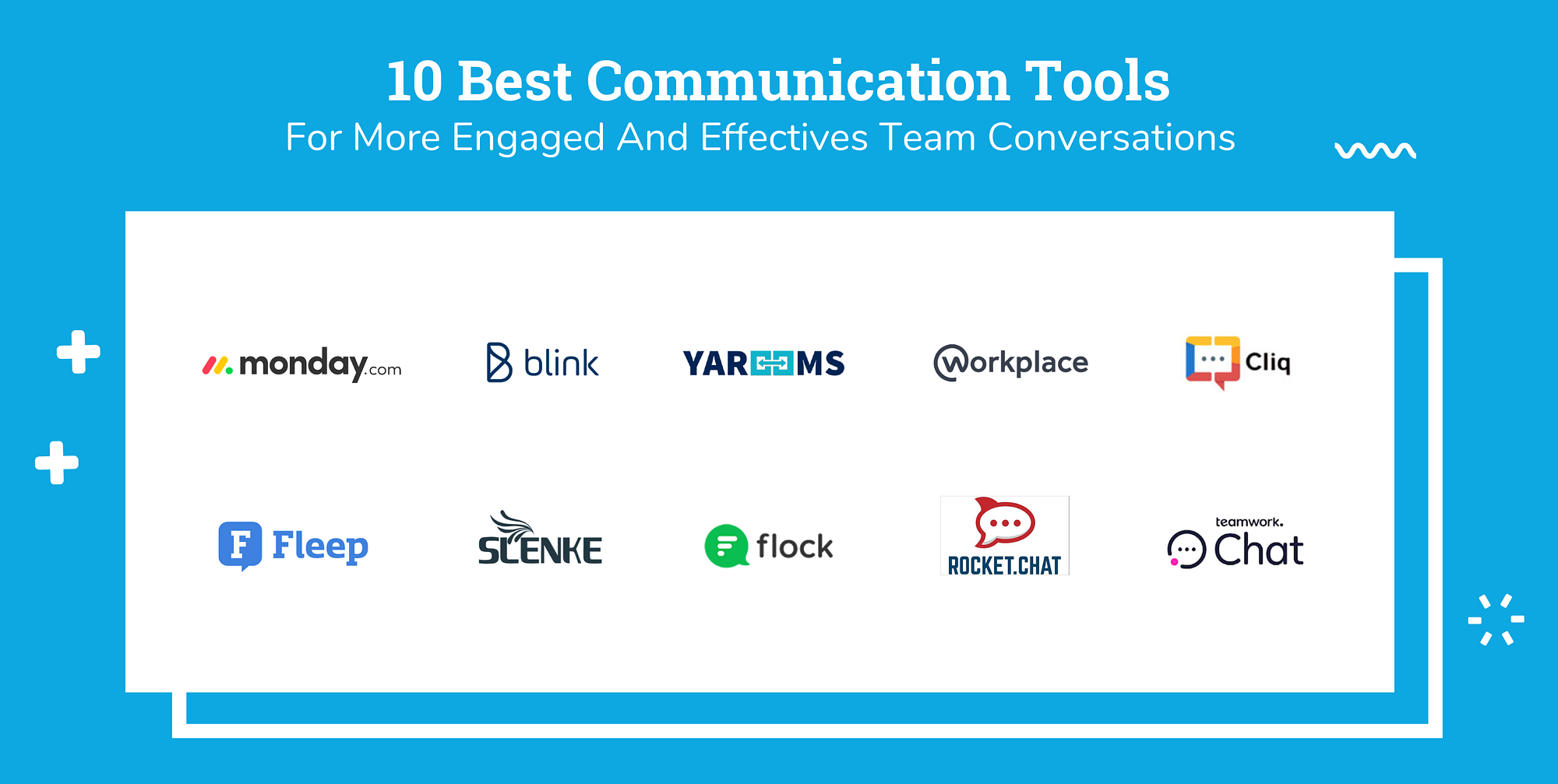 10 Best Communication Tools
For More Engaged And Effectives Team Conversations

monday.com
blink
YAROOMS
workplace
Cliq

Fleep
SLENKE
flock
ROCKET.CHAT
teamwork. Chat